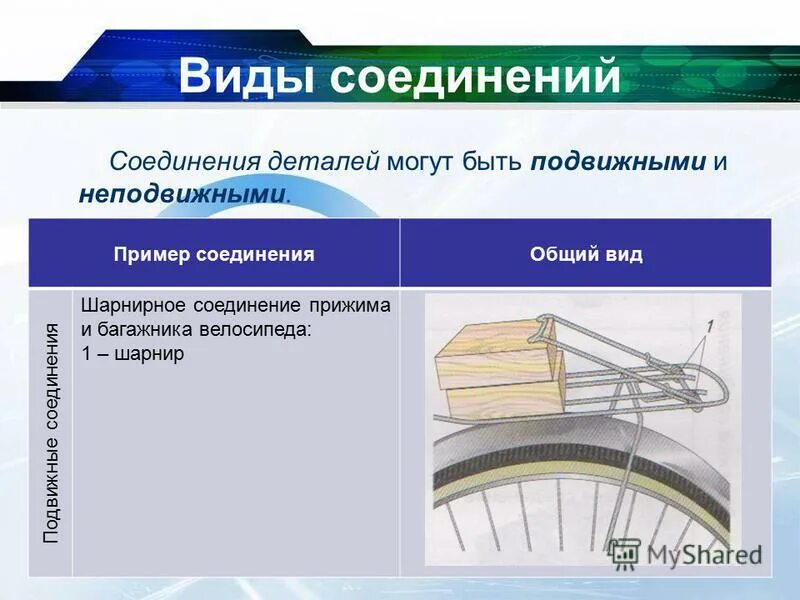 Виды соединений

Соединения деталей могут быть подвижными и неподвижными.

| | Пример соединения | Общий вид |
|---|---|---|
| Подвижные соединения | Шарнирное соединение прижима и багажника велосипеда: 1 – шарнир | 1 |

MyShared